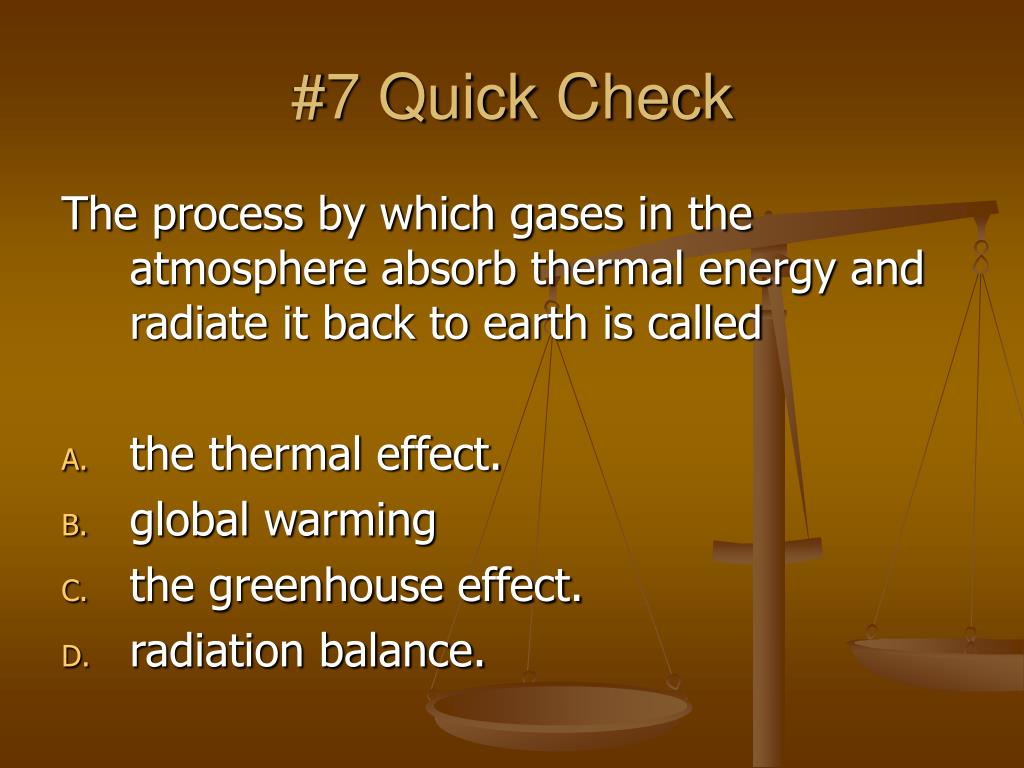 #7 Quick Check

The process by which gases in the atmosphere absorb thermal energy and radiate it back to earth is called

A. the thermal effect.
B. global warming
C. the greenhouse effect.
D. radiation balance.